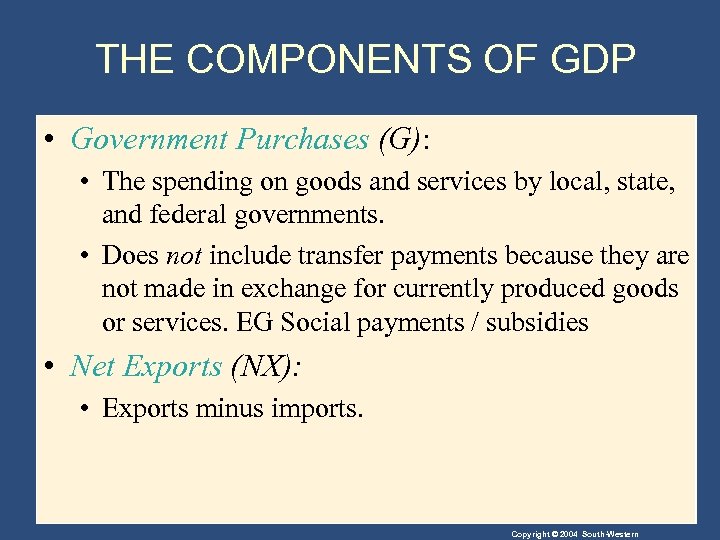 THE COMPONENTS OF GDP

• Government Purchases (G):

• The spending on goods and services by local, state, and federal governments.

• Does not include transfer payments because they are not made in exchange for currently produced goods or services. EG Social payments / subsidies

• Net Exports (NX):

• Exports minus imports.

Copyright © 2004 South-Western